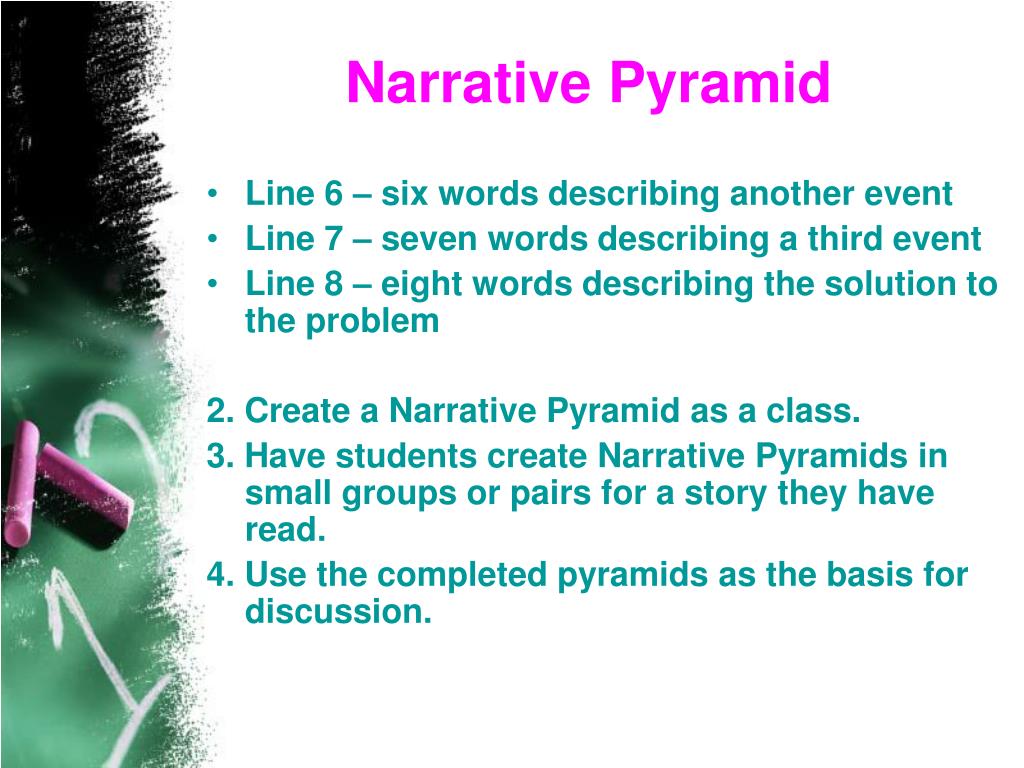 Narrative Pyramid

• Line 6 – six words describing another event
• Line 7 – seven words describing a third event
• Line 8 – eight words describing the solution to the problem

2. Create a Narrative Pyramid as a class.
3. Have students create Narrative Pyramids in small groups or pairs for a story they have read.
4. Use the completed pyramids as the basis for discussion.